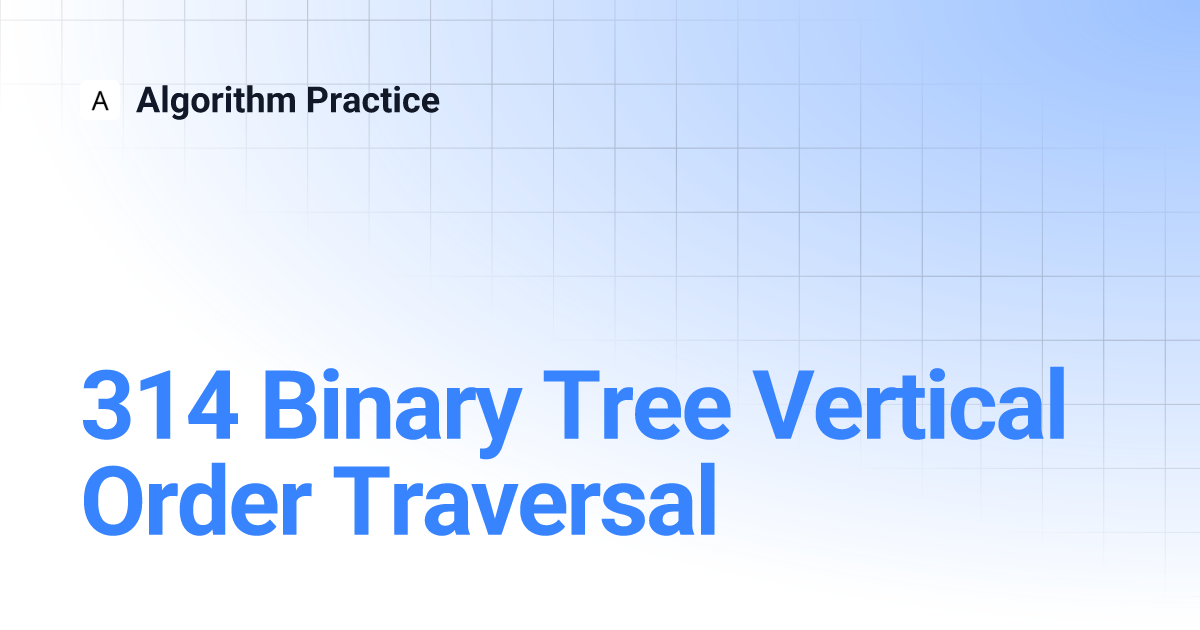 A Algorithm Practice

314 Binary Tree Vertical Order Traversal